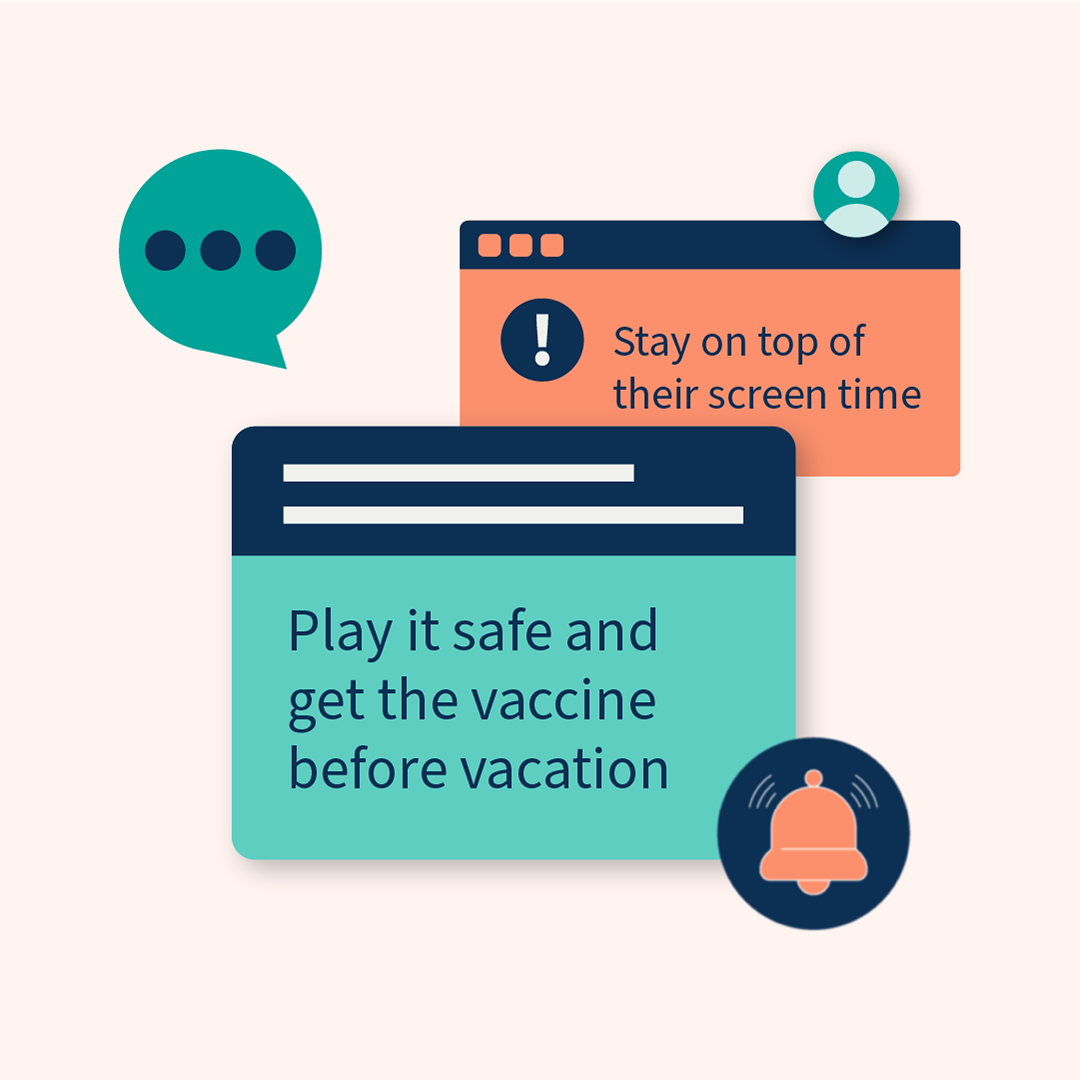 Stay on top of their screen time

Play it safe and get the vaccine before vacation